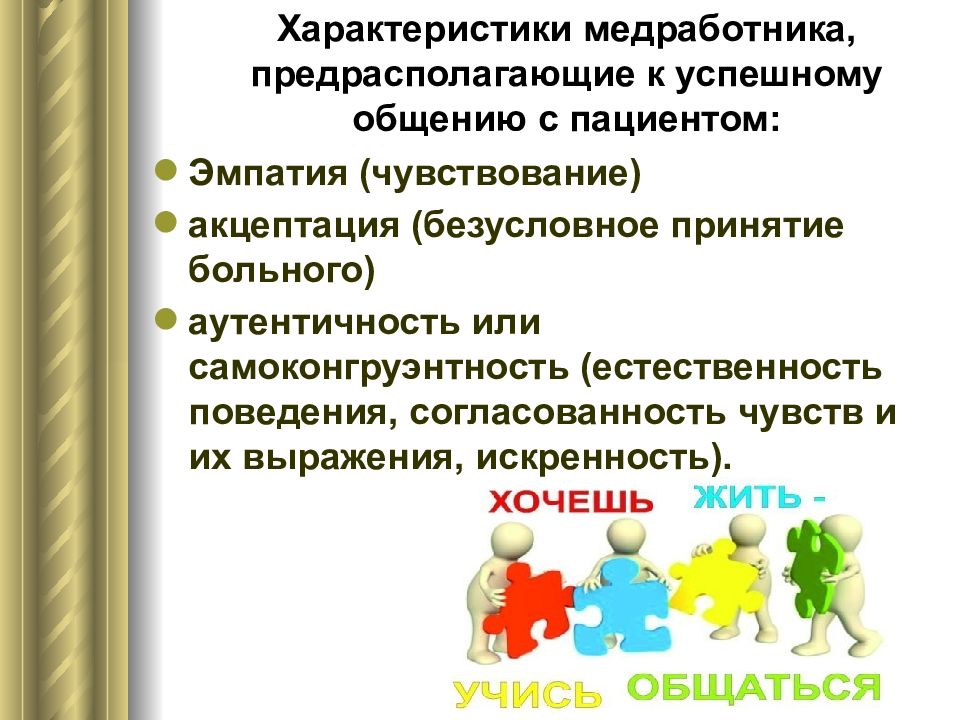 Характеристики медработника, предрасполагающие к успешному общению с пациентом:

- Эмпатия (чувствование)
- акцептация (безусловное принятие больного)
- аутентичность или самоконгруэнтность (естественность поведения, согласованность чувств и их выражения, искренность).

ХОЧЕШЬ ЖИТЬ -
УЧИСЬ ОБЩАТЬСЯ